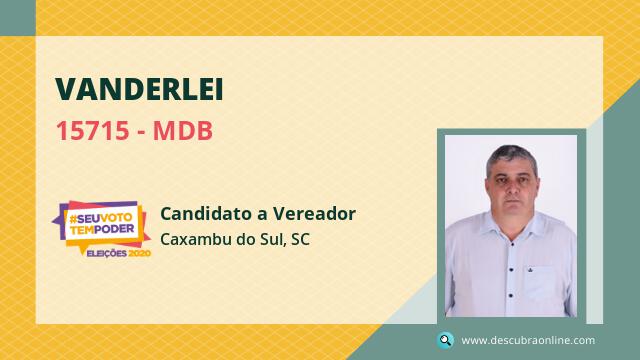 VANDERLEI

15715 - MDB

#SEUVOTO TEMPODER ELEIÇÕES 2020

Candidato a Vereador

Caxambu do Sul, SC

www.descubraonline.com